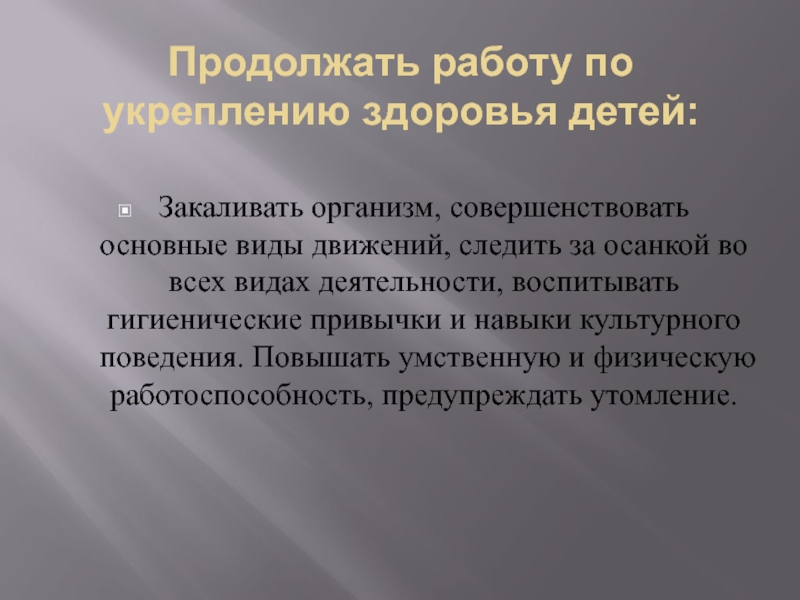 Продолжать работу по укреплению здоровья детей:

Закаливать организм, совершенствовать основные виды движений, следить за осанкой во всех видах деятельности, воспитывать гигиенические привычки и навыки культурного поведения. Повышать умственную и физическую работоспособность, предупреждать утомление.